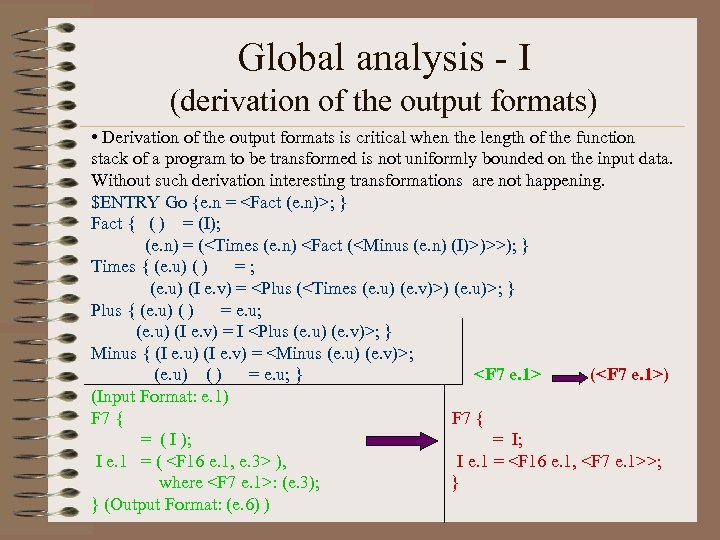 Global analysis - I
(derivation of the output formats)

• Derivation of the output formats is critical when the length of the function stack of a program to be transformed is not uniformly bounded on the input data. Without such derivation interesting transformations are not happening.

$ENTRY Go {e.n = <Fact (e.n)>; }
Fact { ( ) = (I);
(e.n) = (<Times (e.n) <Fact (<Minus (e.n) (I)>)>>); }
Times { (e.u) ( ) = ;
(e.u) (I e.v) = <Plus (<Times (e.u) (e.v)>) (e.u)>; }
Plus { (e.u) ( ) = e.u;
(e.u) (I e.v) = I <Plus (e.u) (e.v)>; }
Minus { (I e.u) (I e.v) = <Minus (e.u) (e.v)>;
(e.u) ( ) = e.u; }

<F7 e.1> (<F7 e.1>)

(Input Format: e.1)
F7 {
= ( I );
I e.1 = ( <F16 e.1, e.3> ),
where <F7 e.1>: (e.3);
} (Output Format: (e.6) )

F7 {
= I;
I e.1 = <F16 e.1, <F7 e.1>>;
}